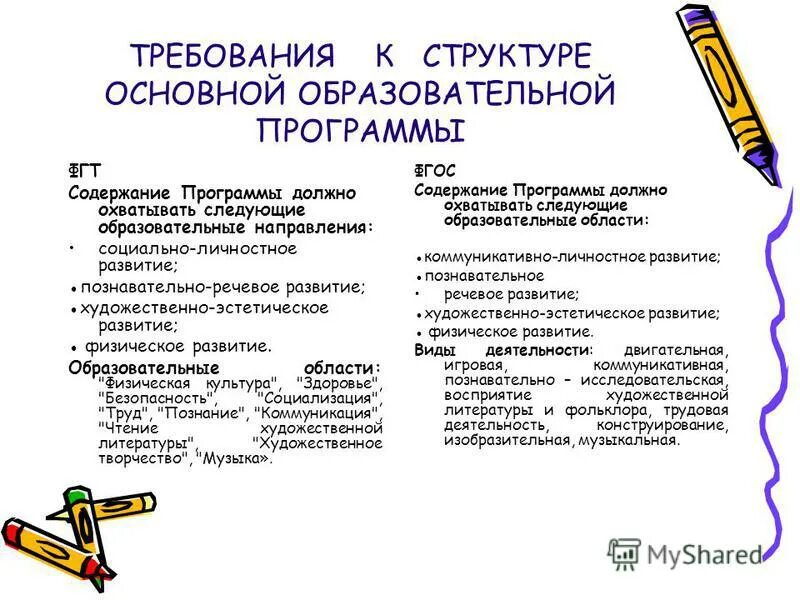 ТРЕБОВАНИЯ К СТРУКТУРЕ ОСНОВНОЙ ОБРАЗОВАТЕЛЬНОЙ ПРОГРАММЫ

ФГТ
Содержание Программы должно охватывать следующие образовательные направления:
• социально-личностное развитие;
• познавательно-речевое развитие;
• художественно-эстетическое развитие;
• физическое развитие.
Образовательные области: "Физическая культура", "Здоровье", "Безопасность", "Социализация", "Труд", "Познание", "Коммуникация", "Чтение художественной литературы", "Художественное творчество", "Музыка».

ФГОС
Содержание Программы должно охватывать следующие образовательные области:
• коммуникативно-личностное развитие;
• познавательное
• речевое развитие;
• художественно-эстетическое развитие;
• физическое развитие.
Виды деятельности: двигательная, игровая, коммуникативная, познавательно - исследовательская, восприятие художественной литературы и фольклора, трудовая деятельность, конструирование, изобразительная, музыкальная.

MyShared